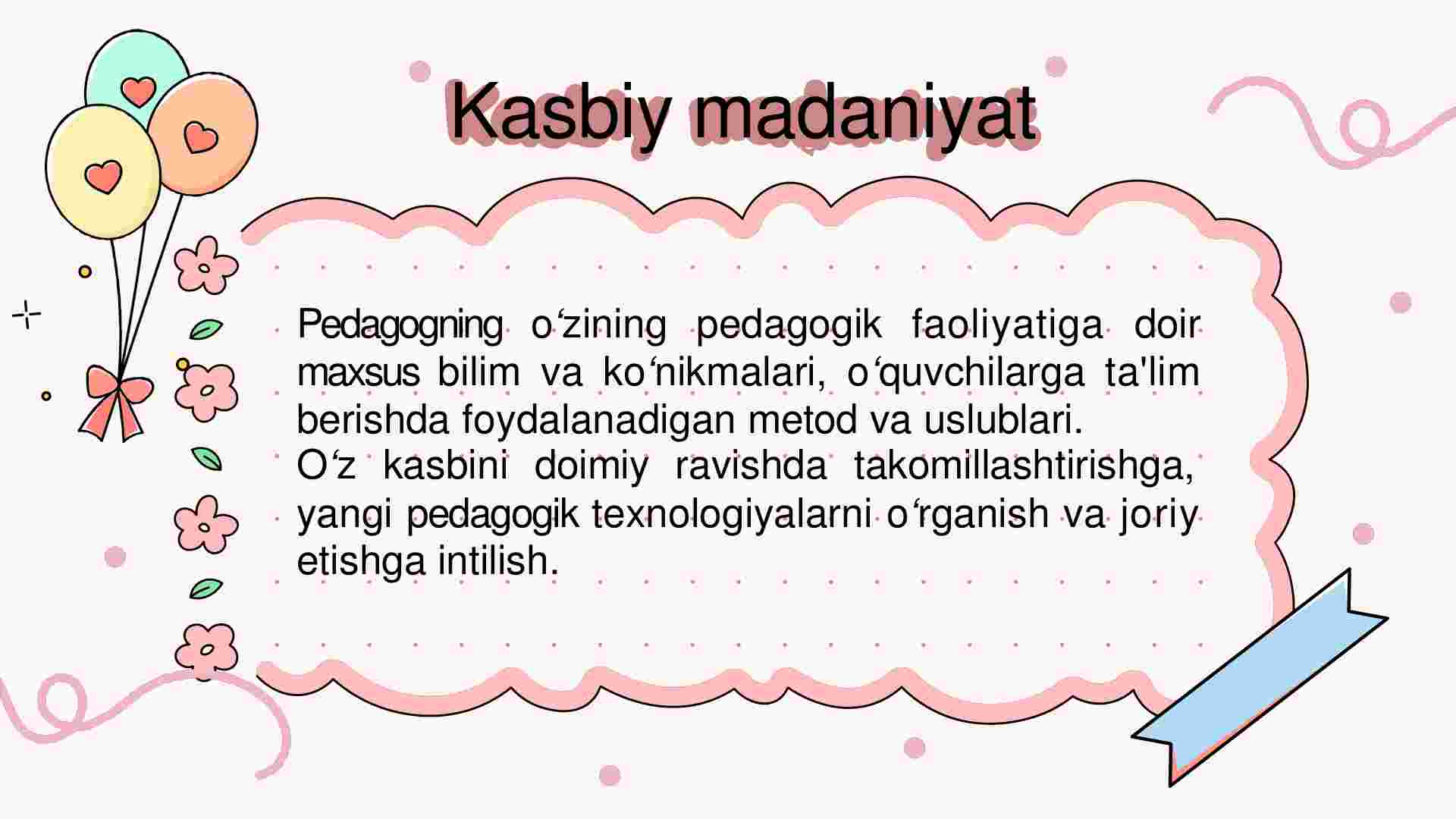 Kasbiy madaniyat

Pedagogning o‘zining pedagogik faoliyatiga doir maxsus bilim va ko‘nikmalari, o‘quvchilarga ta'lim berishda foydalanadigan metod va uslublari.
O‘z kasbini doimiy ravishda takomillashtirishga, yangi pedagogik texnologiyalarni o‘rganish va joriy etishga intilish.